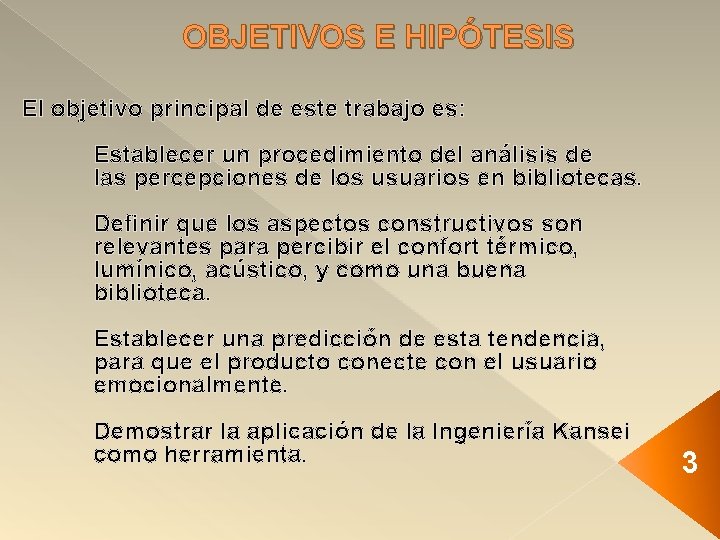 OBJETIVOS E HIPÓTESIS

El objetivo principal de este trabajo es:

Establecer un procedimiento del análisis de las percepciones de los usuarios en bibliotecas.

Definir que los aspectos constructivos son relevantes para percibir el confort térmico, lumínico, acústico, y como una buena biblioteca.

Establecer una predicción de esta tendencia, para que el producto conecte con el usuario emocionalmente.

Demostrar la aplicación de la Ingeniería Kansei como herramienta.

3